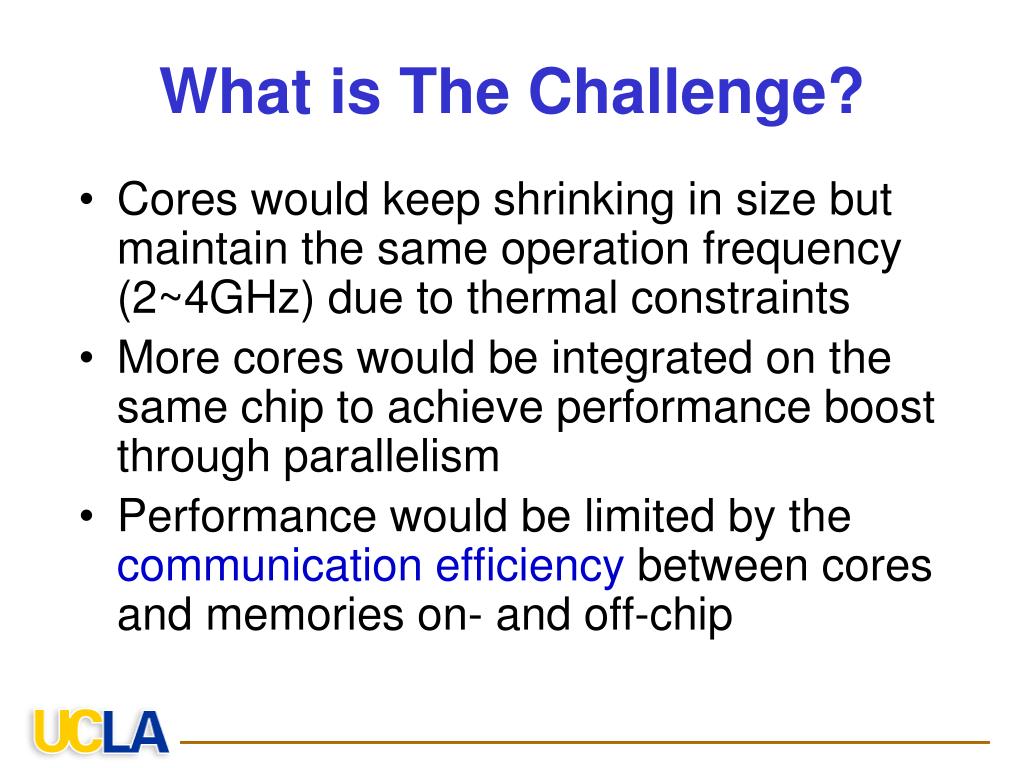 What is The Challenge?

• Cores would keep shrinking in size but maintain the same operation frequency (2~4GHz) due to thermal constraints
• More cores would be integrated on the same chip to achieve performance boost through parallelism
• Performance would be limited by the communication efficiency between cores and memories on- and off-chip

UCLA